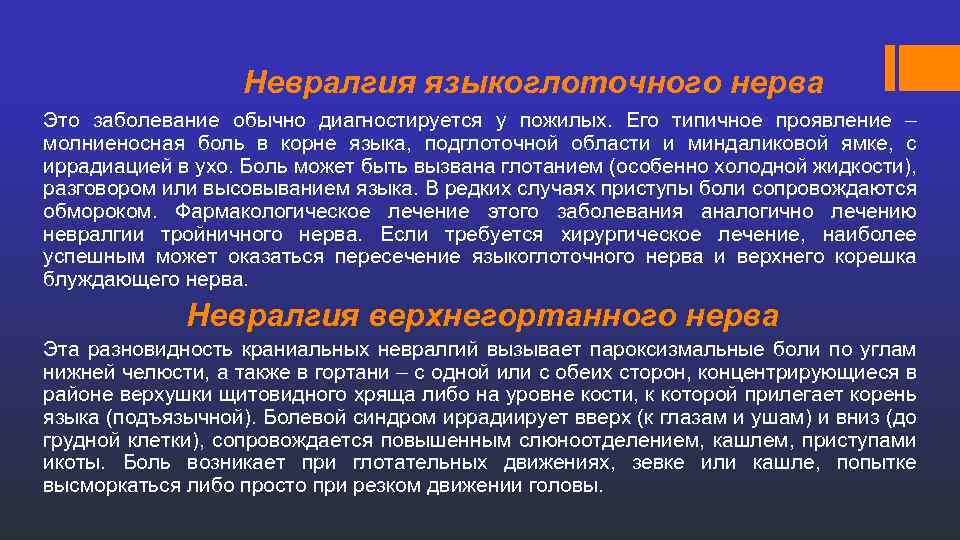 Невралгия языкоглоточного нерва

Это заболевание обычно диагностируется у пожилых. Его типичное проявление – молниеносная боль в корне языка, подглоточной области и миндаликовой ямке, с иррадиацией в ухо. Боль может быть вызвана глотанием (особенно холодной жидкости), разговором или высовыванием языка. В редких случаях приступы боли сопровождаются обмороком. Фармакологическое лечение этого заболевания аналогично лечению невралгии тройничного нерва. Если требуется хирургическое лечение, наиболее успешным может оказаться пересечение языкоглоточного нерва и верхнего корешка блуждающего нерва.

Невралгия верхнегортанного нерва

Эта разновидность краниальных невралгий вызывает пароксизмальные боли по углам нижней челюсти, а также в гортани – с одной или с обеих сторон, концентрирующиеся в районе верхушки щитовидного хряща либо на уровне кости, к которой прилегает корень языка (подъязычной). Болевой синдром иррадиирует вверх (к глазам и ушам) и вниз (до грудной клетки), сопровождается повышенным слюноотделением, кашлем, приступами икоты. Боль возникает при глотательных движениях, зевке или кашле, попытке высморкаться либо просто при резком движении головы.